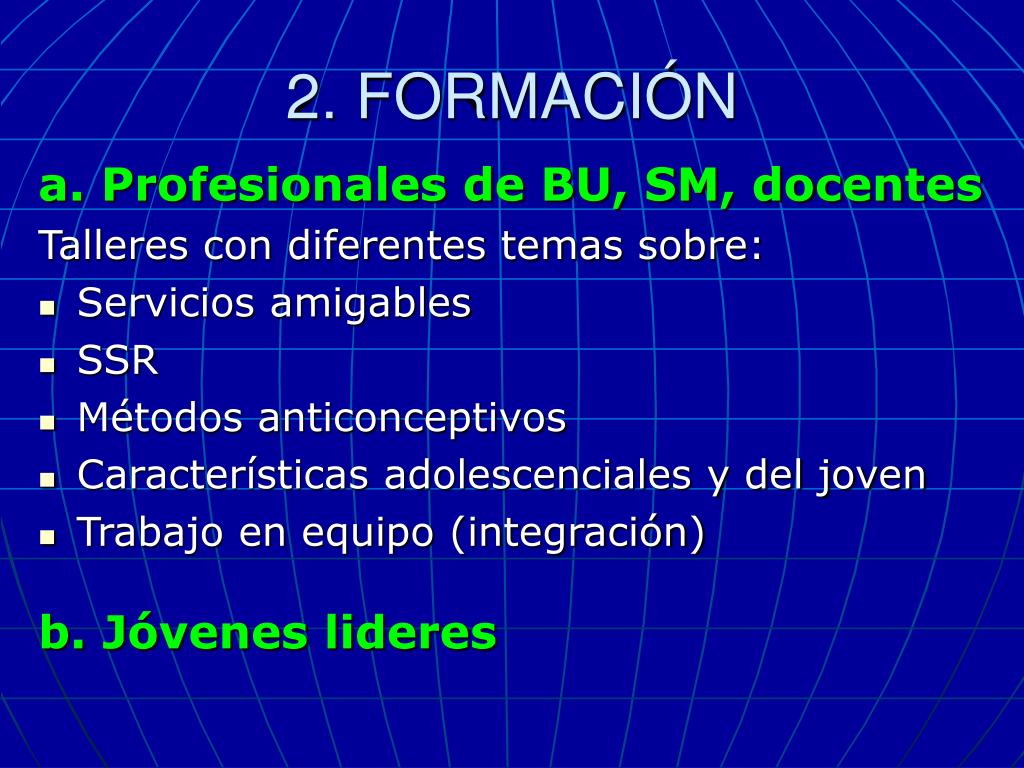 2. FORMACIÓN

a. Profesionales de BU, SM, docentes

Talleres con diferentes temas sobre:

- Servicios amigables
- SSR
- Métodos anticonceptivos
- Características adolescenciales y del joven
- Trabajo en equipo (integración)

b. Jóvenes lideres